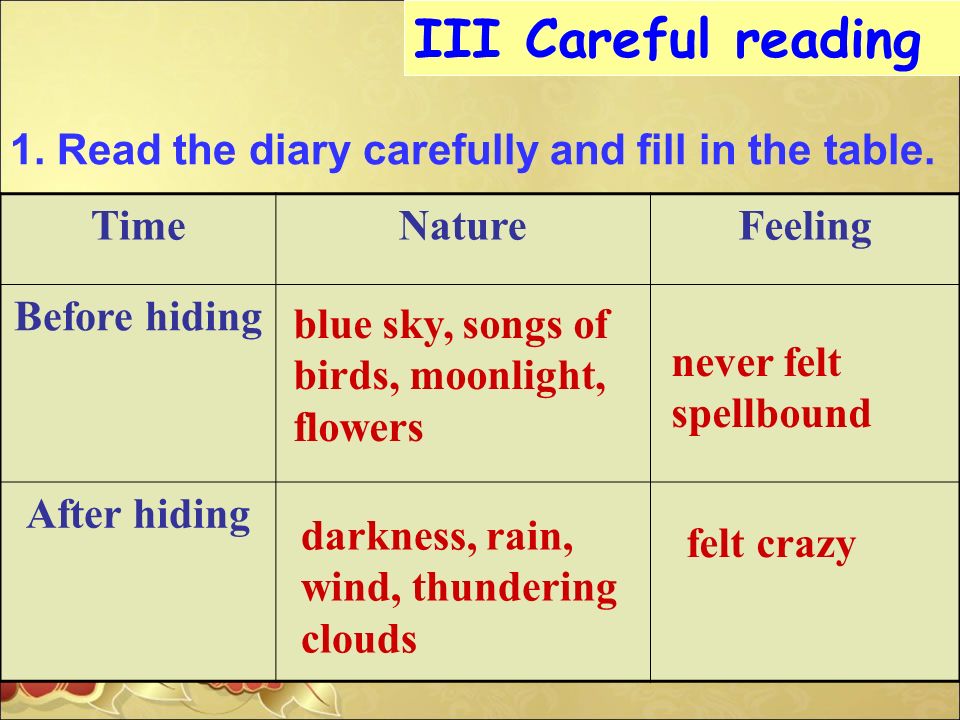 III Careful reading

1. Read the diary carefully and fill in the table.

| Time | Nature | Feeling |
|---|---|---|
| Before hiding | blue sky, songs of birds, moonlight, flowers | never felt spellbound |
| After hiding | darkness, rain, wind, thundering clouds | felt crazy |